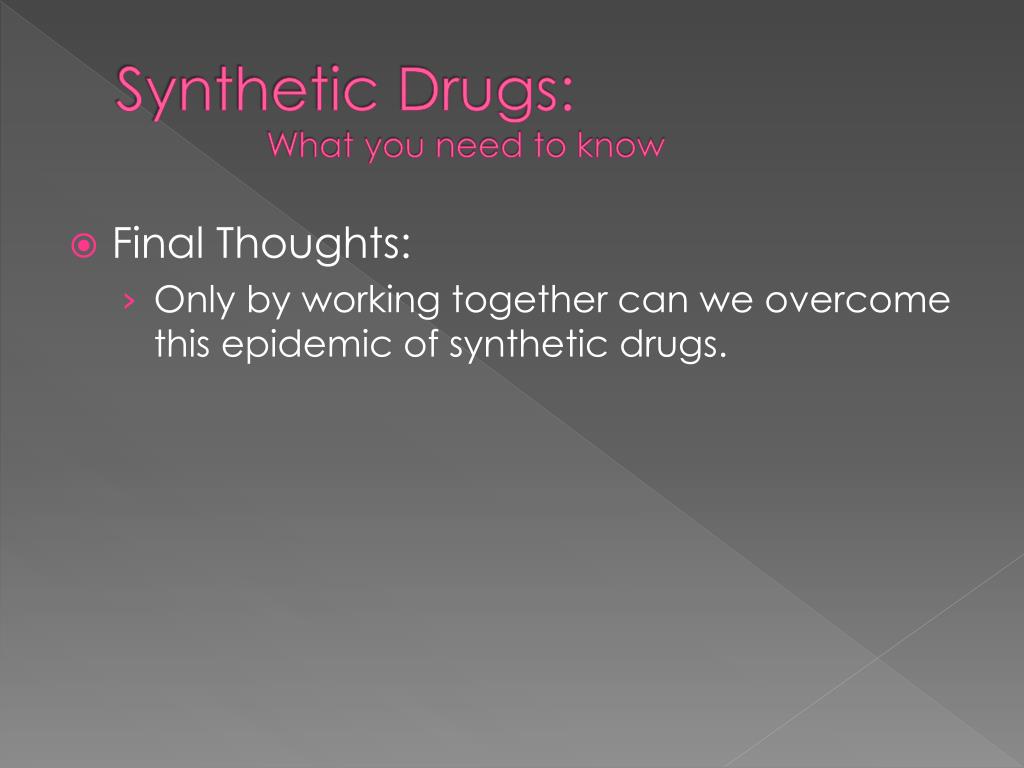 Synthetic Drugs:
What you need to know

Final Thoughts:
› Only by working together can we overcome this epidemic of synthetic drugs.